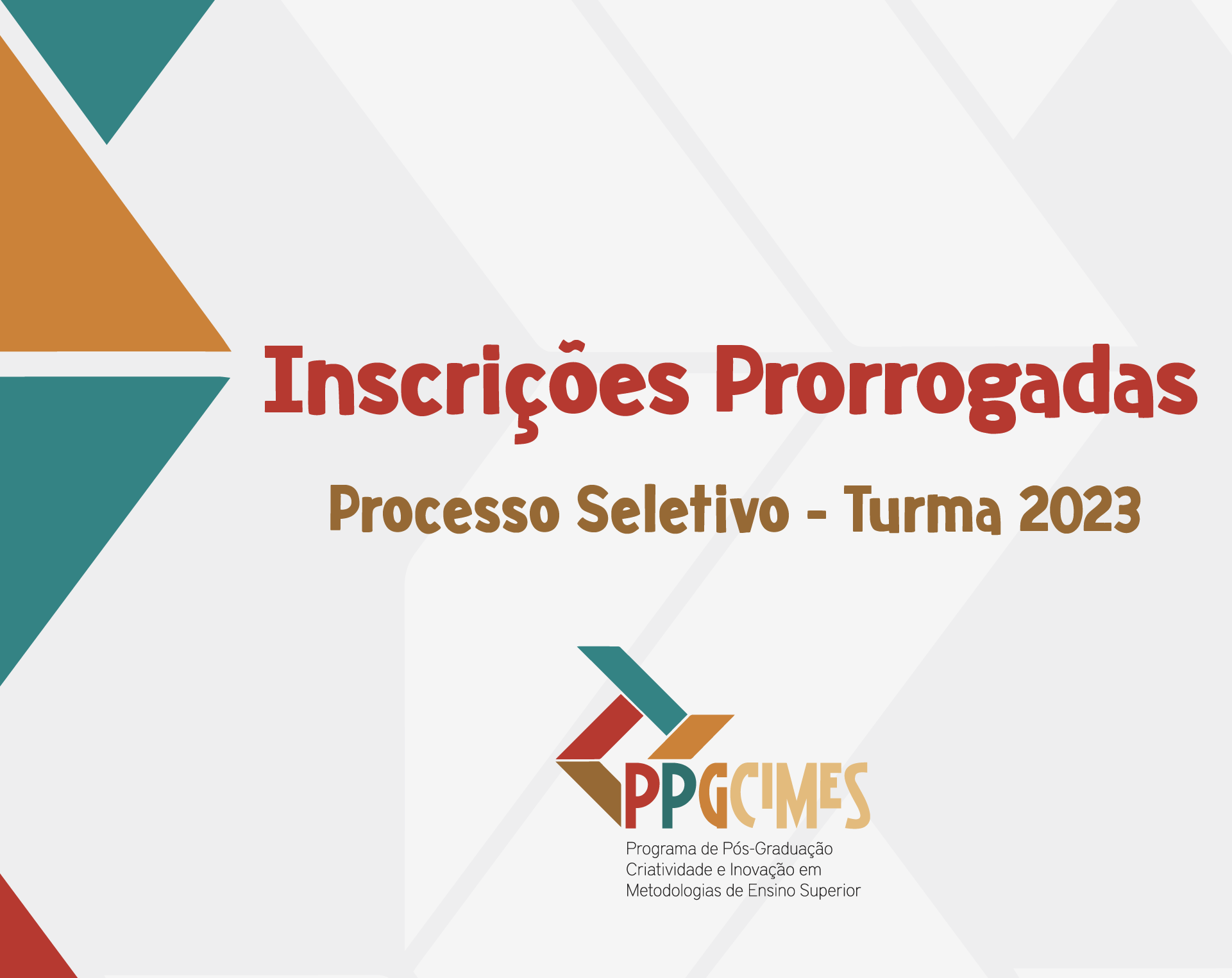 Inscrições Prorrogadas

Processo Seletivo - Turma 2023

PPGCIMES

Programa de Pós-Graduação Criatividade e Inovação em Metodologias de Ensino Superior